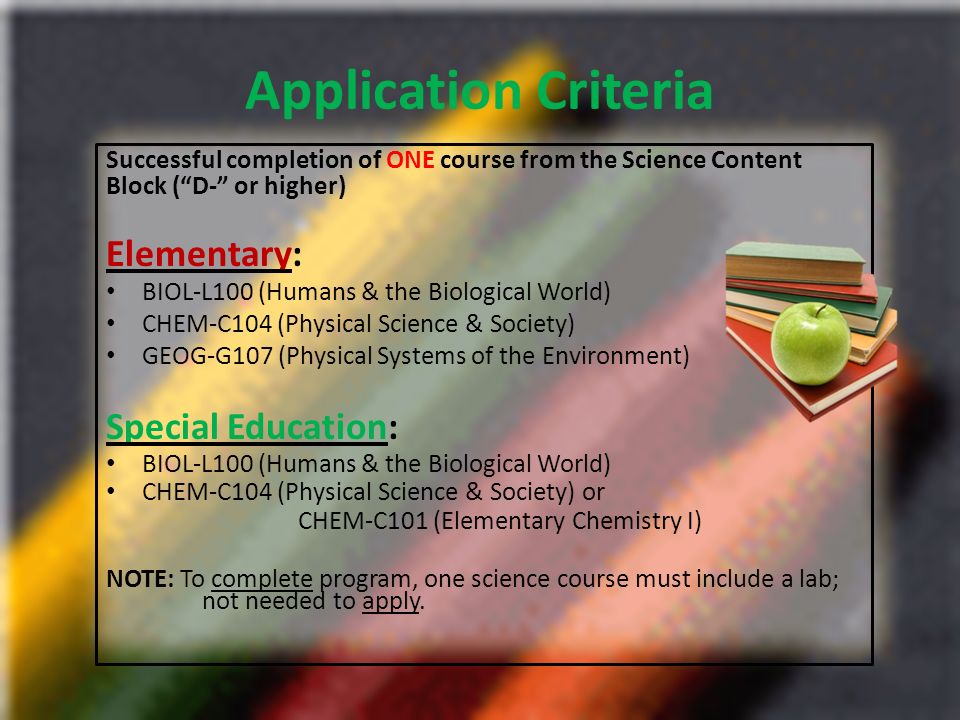 Application Criteria

Successful completion of ONE course from the Science Content Block (“D-” or higher)

Elementary:
• BIOL-L100 (Humans & the Biological World)
• CHEM-C104 (Physical Science & Society)
• GEOG-G107 (Physical Systems of the Environment)

Special Education:
• BIOL-L100 (Humans & the Biological World)
• CHEM-C104 (Physical Science & Society) or
CHEM-C101 (Elementary Chemistry I)

NOTE: To complete program, one science course must include a lab; not needed to apply.